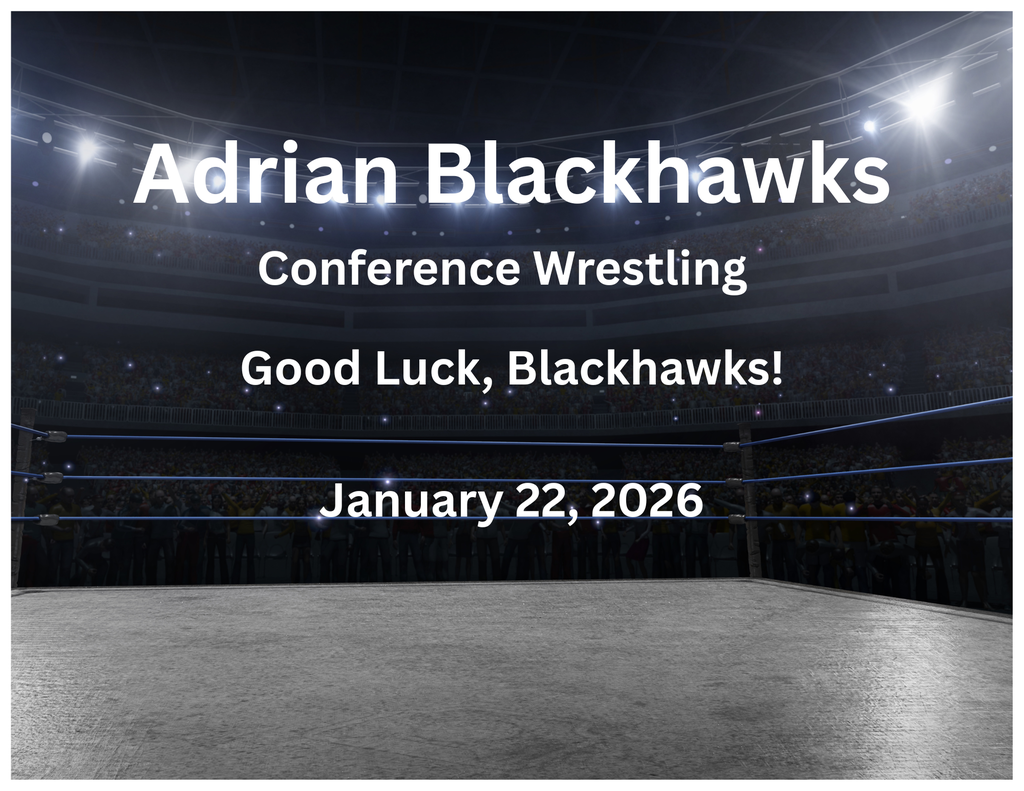 Adrian Blackhawks

Conference Wrestling

Good Luck, Blackhawks!

January 22, 2026